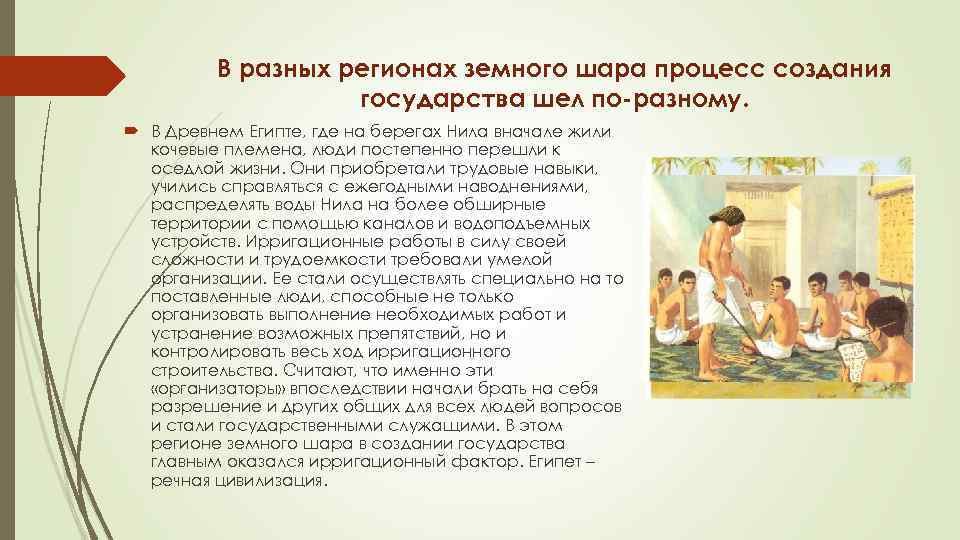 В разных регионах земного шара процесс создания государства шел по-разному.

В Древнем Египте, где на берегах Нила вначале жили кочевые племена, люди постепенно перешли к оседлой жизни. Они приобретали трудовые навыки, учились справляться с ежегодными наводнениями, распределять воды Нила на более обширные территории с помощью каналов и водоподъемных устройств. Ирригационные работы в силу своей сложности и трудоемкости требовали умелой организации. Ее стали осуществлять специально на то поставленные люди, способные не только организовать выполнение необходимых работ и устранение возможных препятствий, но и контролировать весь ход ирригационного строительства. Считают, что именно эти «организаторы» впоследствии начали брать на себя разрешение и других общих для всех людей вопросов и стали государственными служащими. В этом регионе земного шара в создании государства главным оказался ирригационный фактор. Египет – речная цивилизация.